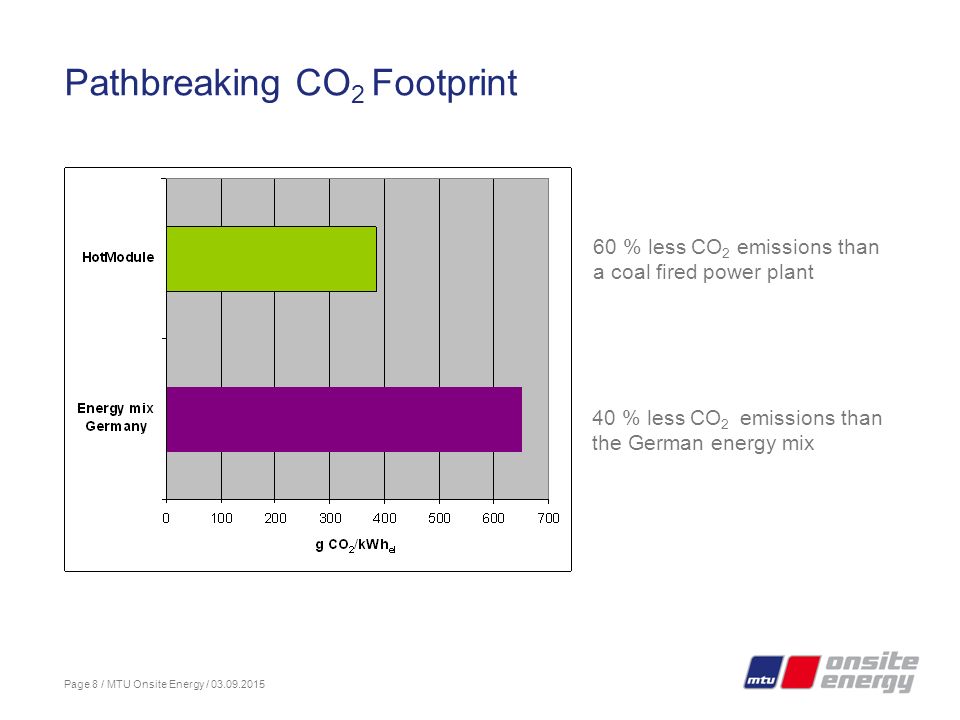 Pathbreaking $CO_2$ Footprint

HotModule

Energy mix Germany

0 100 200 300 400 500 600 700

g $CO_2$/$kWh_{el}$

60 % less $CO_2$ emissions than a coal fired power plant

40 % less $CO_2$ emissions than the German energy mix

Page 8 / MTU Onsite Energy / 03.09.2015

mtu onsite energy